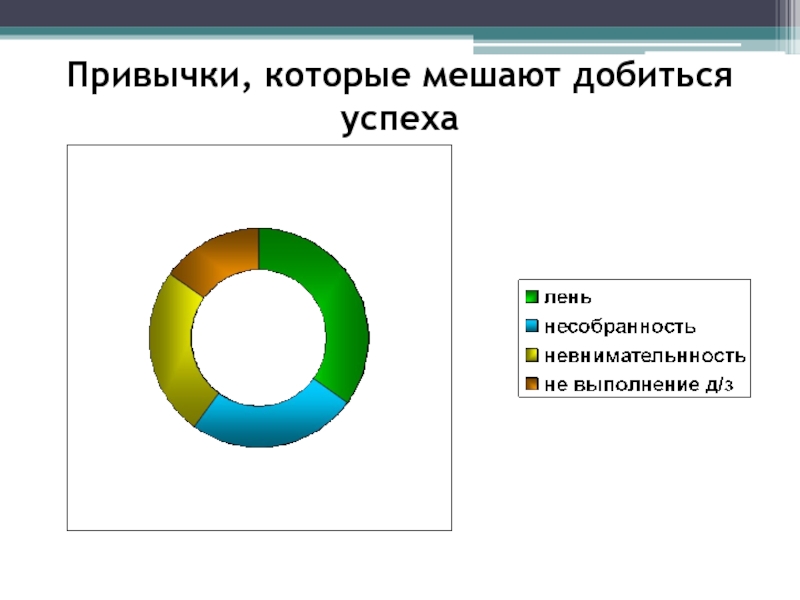 Привычки, которые мешают добиться успеха

лень
несобранность
невнимательнность
не выполнение д/з